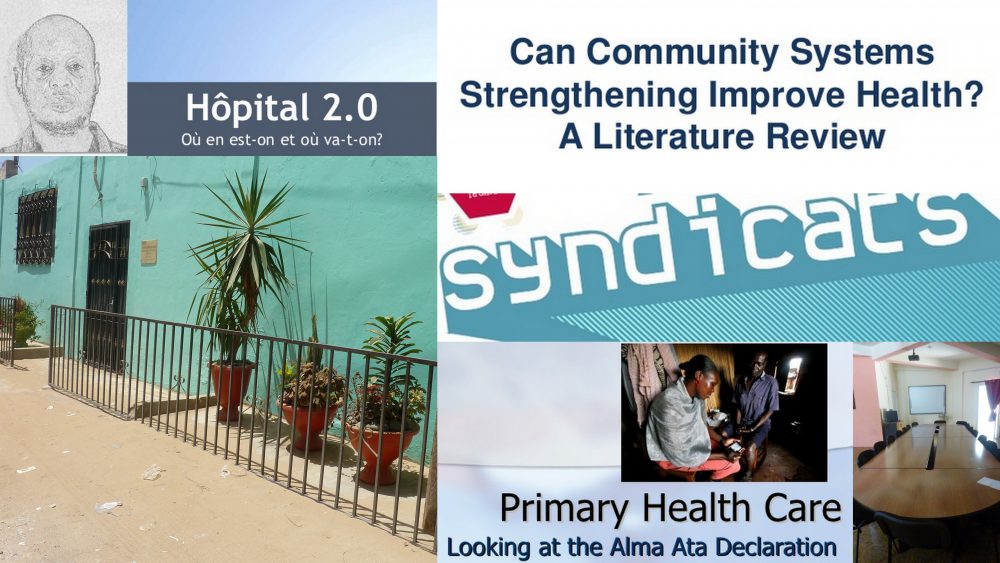 Hôpital 2.0
Où en est-on et où va-t-on?

Can Community Systems Strengthening Improve Health? A Literature Review

syndicats

Primary Health Care
Looking at the Alma Ata Declaration